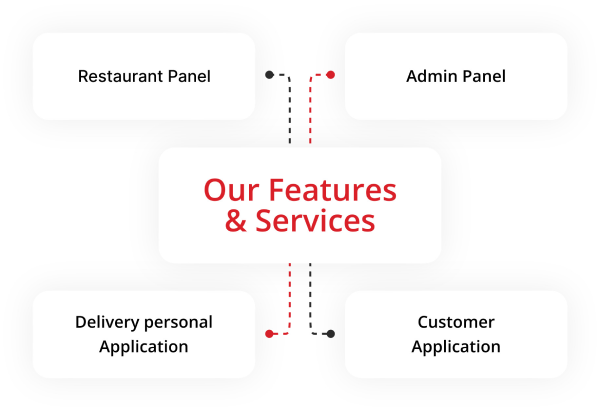 Restaurant Panel

Admin Panel

Our Features & Services

Delivery personal Application

Customer Application